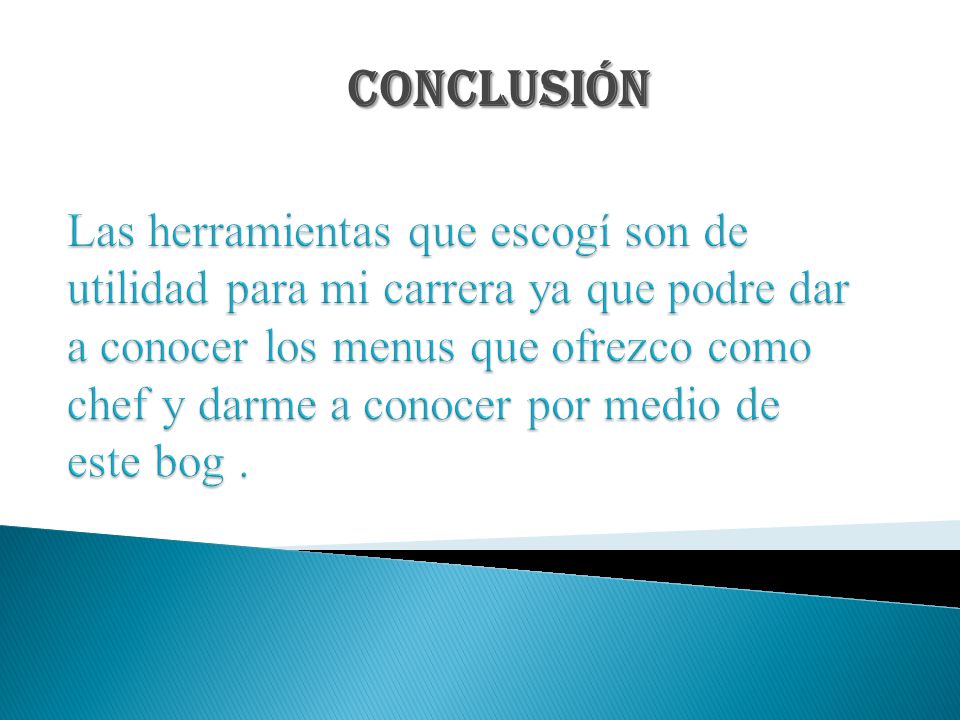 CONCLUSIÓN

Las herramientas que escogí son de utilidad para mi carrera ya que podre dar a conocer los menus que ofrezco como chef y darme a conocer por medio de este bog .